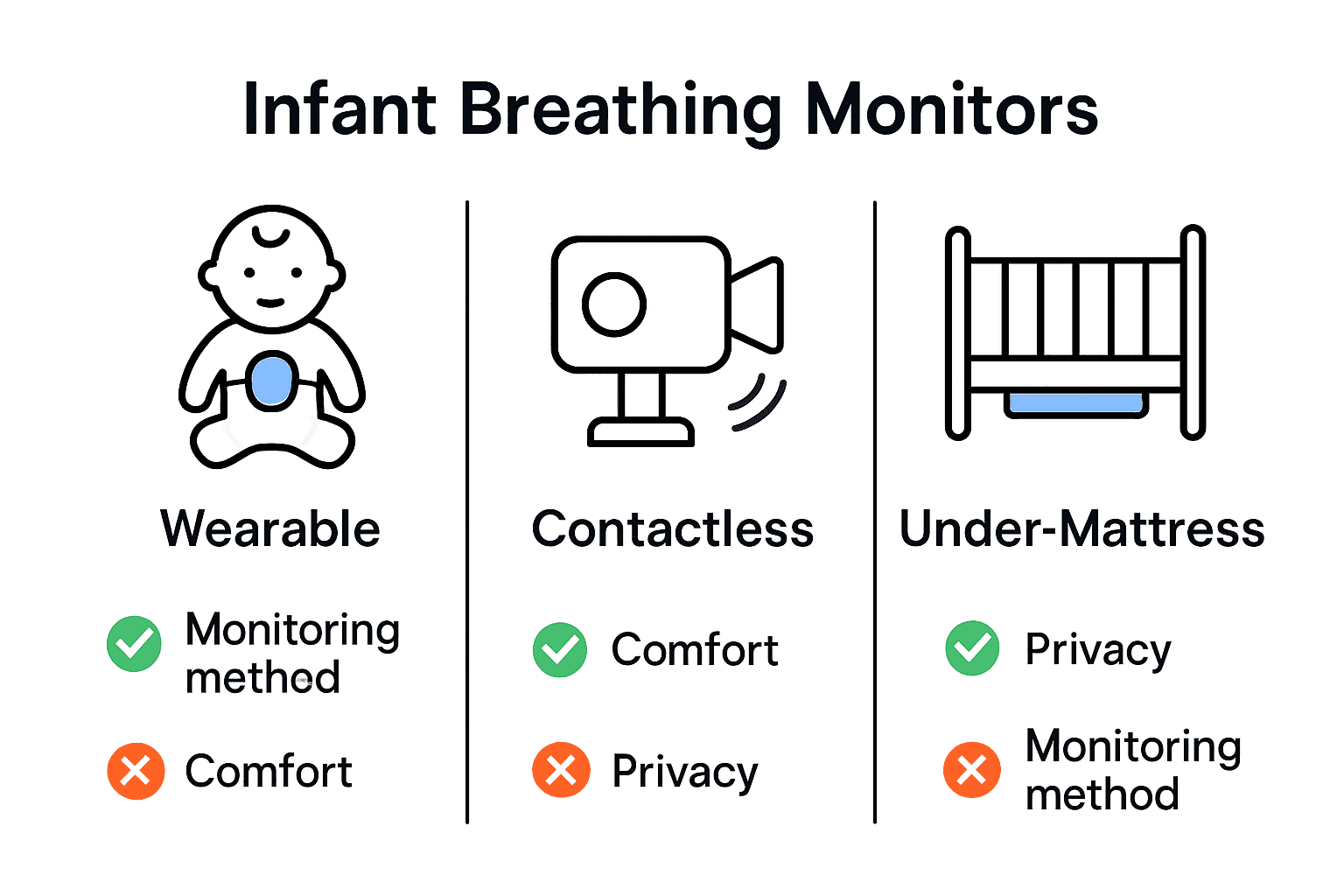 Infant Breathing Monitors

Wearable

Monitoring method

Comfort

Contactless

Comfort

Privacy

Under-Mattress

Privacy

Monitoring method